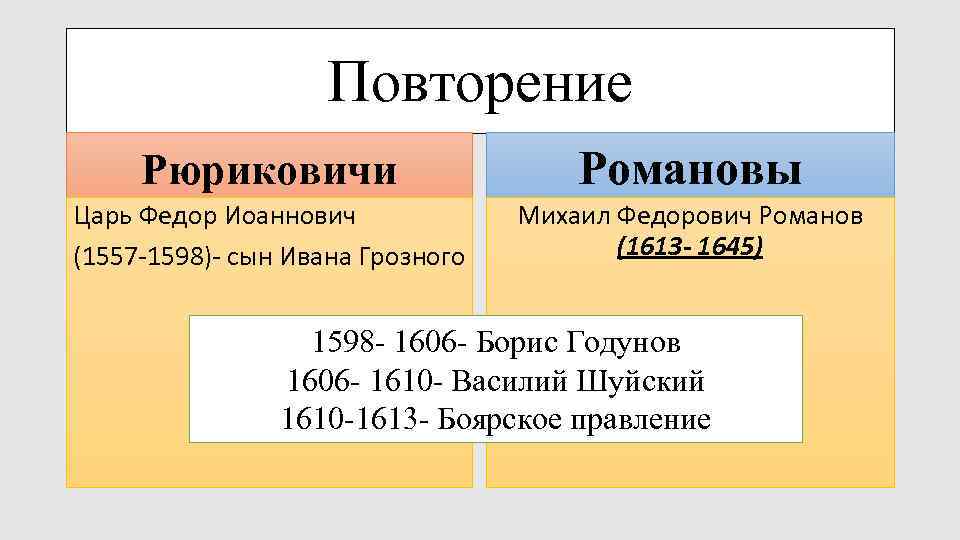 Повторение

Рюриковичи

Царь Федор Иоаннович

(1557-1598)- сын Ивана Грозного

Романовы

Михаил Федорович Романов

(1613- 1645)

1598- 1606- Борис Годунов
1606- 1610- Василий Шуйский
1610-1613- Боярское правление